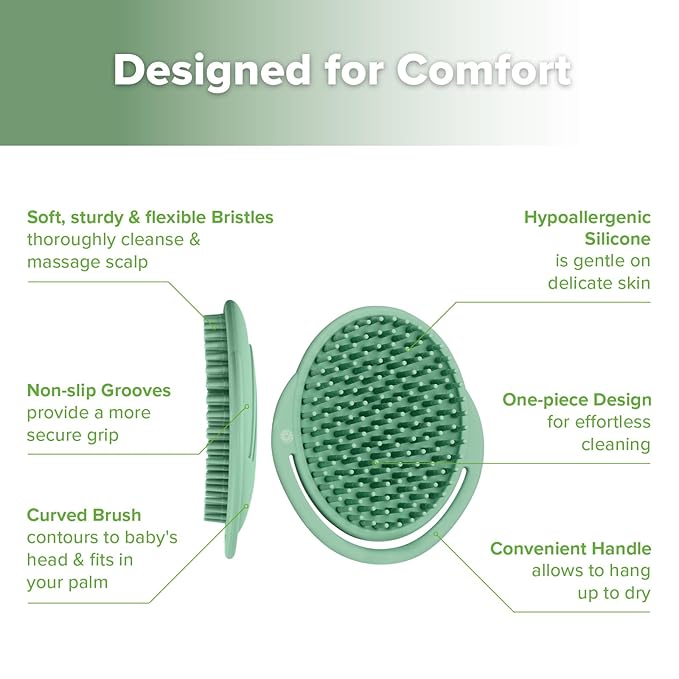 Designed for Comfort

Soft, sturdy & flexible Bristles thoroughly cleanse & massage scalp

Non-slip Grooves provide a more secure grip

Curved Brush contours to baby's head & fits in your palm

Hypoallergenic Silicone is gentle on delicate skin

One-piece Design for effortless cleaning

Convenient Handle allows to hang up to dry